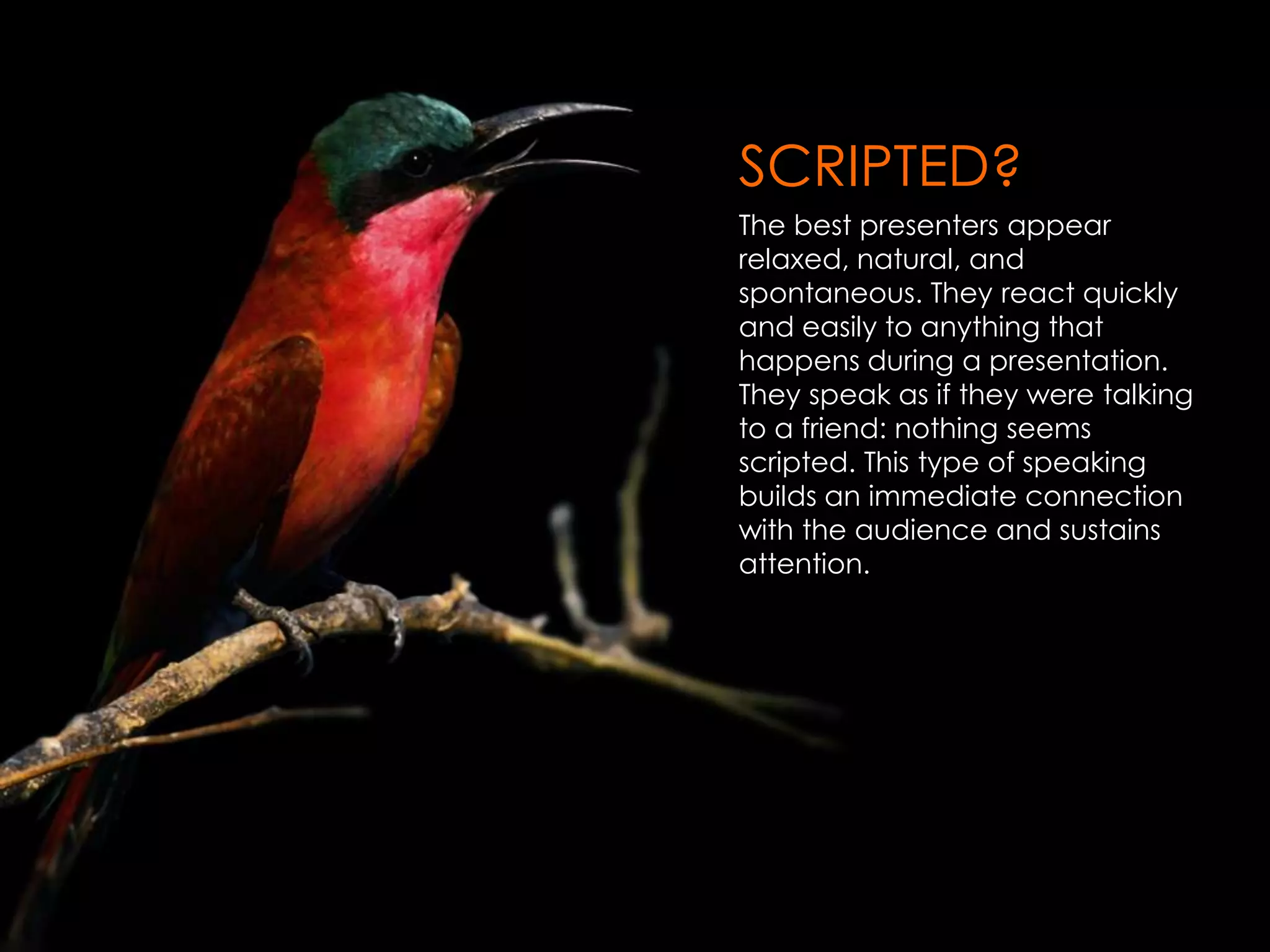 SCRIPTED?

The best presenters appear relaxed, natural, and spontaneous. They react quickly and easily to anything that happens during a presentation. They speak as if they were talking to a friend: nothing seems scripted. This type of speaking builds an immediate connection with the audience and sustains attention.